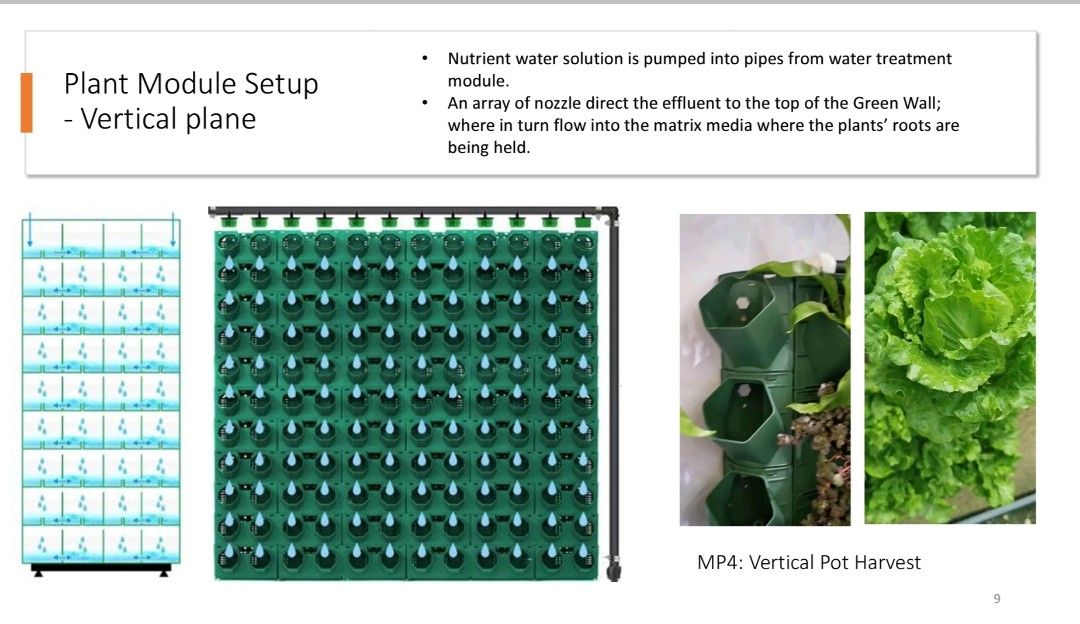 Plant Module Setup
- Vertical plane

• Nutrient water solution is pumped into pipes from water treatment module.
• An array of nozzle direct the effluent to the top of the Green Wall; where in turn flow into the matrix media where the plants' roots are being held.

MP4: Vertical Pot Harvest

9